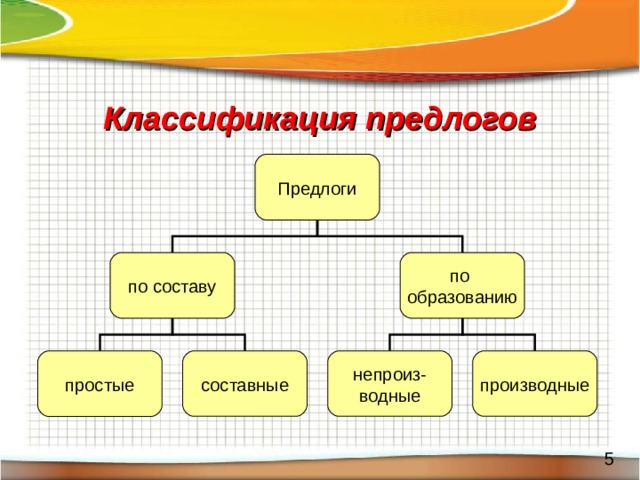 Классификация предлогов

Предлоги

по составу

по образованию

простые

составные

непроизводные

производные

5